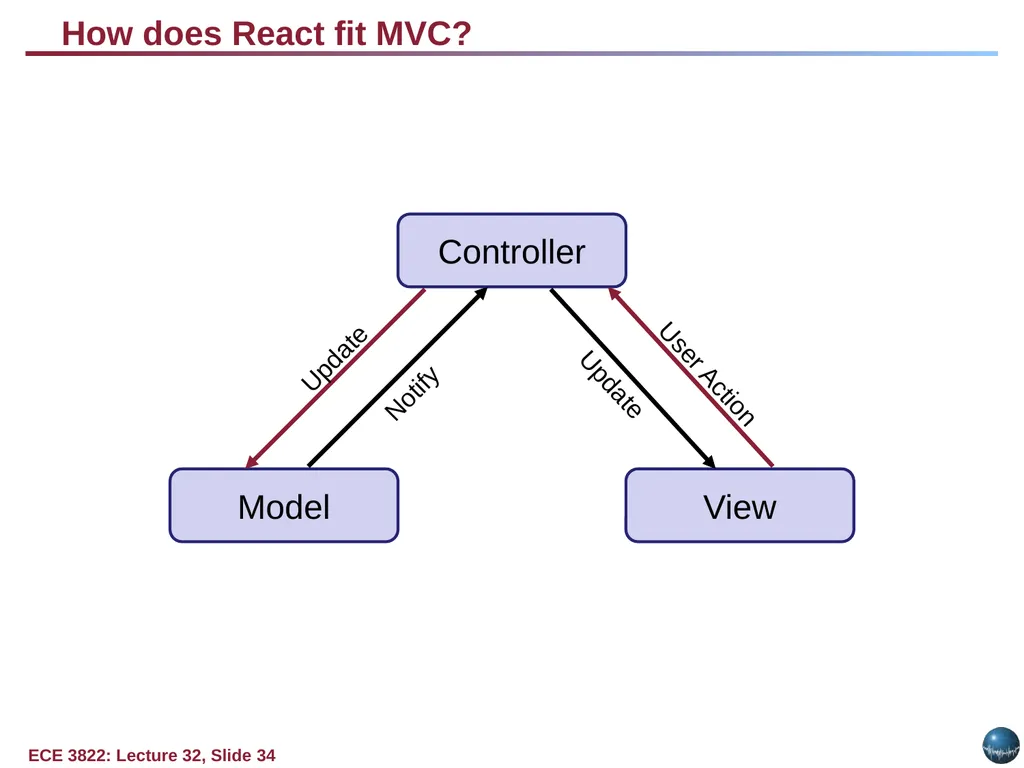 How does React fit MVC?

Controller

Update

Notify

Update

User Action

Model

View

ECE 3822: Lecture 32, Slide 34